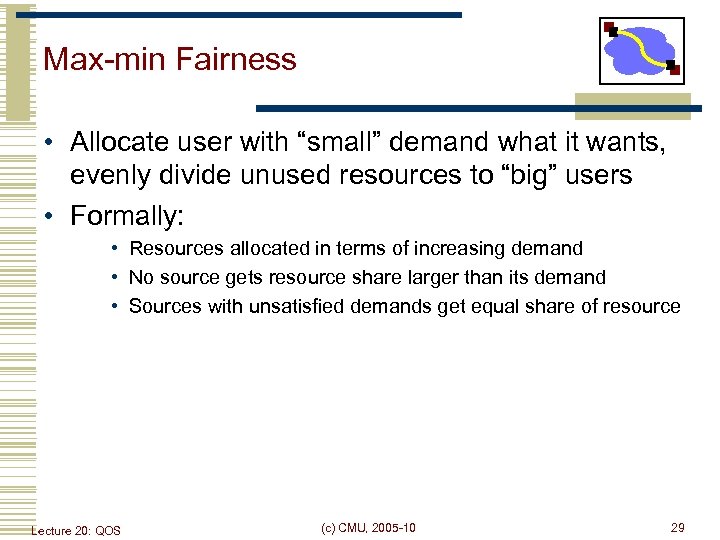 Max-min Fairness

• Allocate user with “small” demand what it wants, evenly divide unused resources to “big” users
• Formally:
  • Resources allocated in terms of increasing demand
  • No source gets resource share larger than its demand
  • Sources with unsatisfied demands get equal share of resource

Lecture 20: QOS
(c) CMU, 2005-10
29